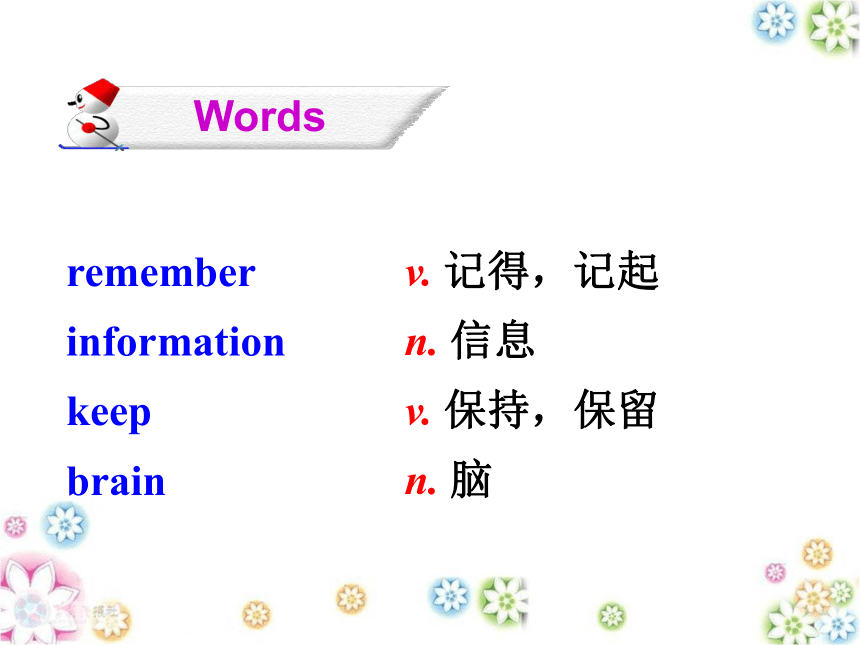 Words

remember v. 记得，记起
information n. 信息
keep v. 保持，保留
brain n. 脑